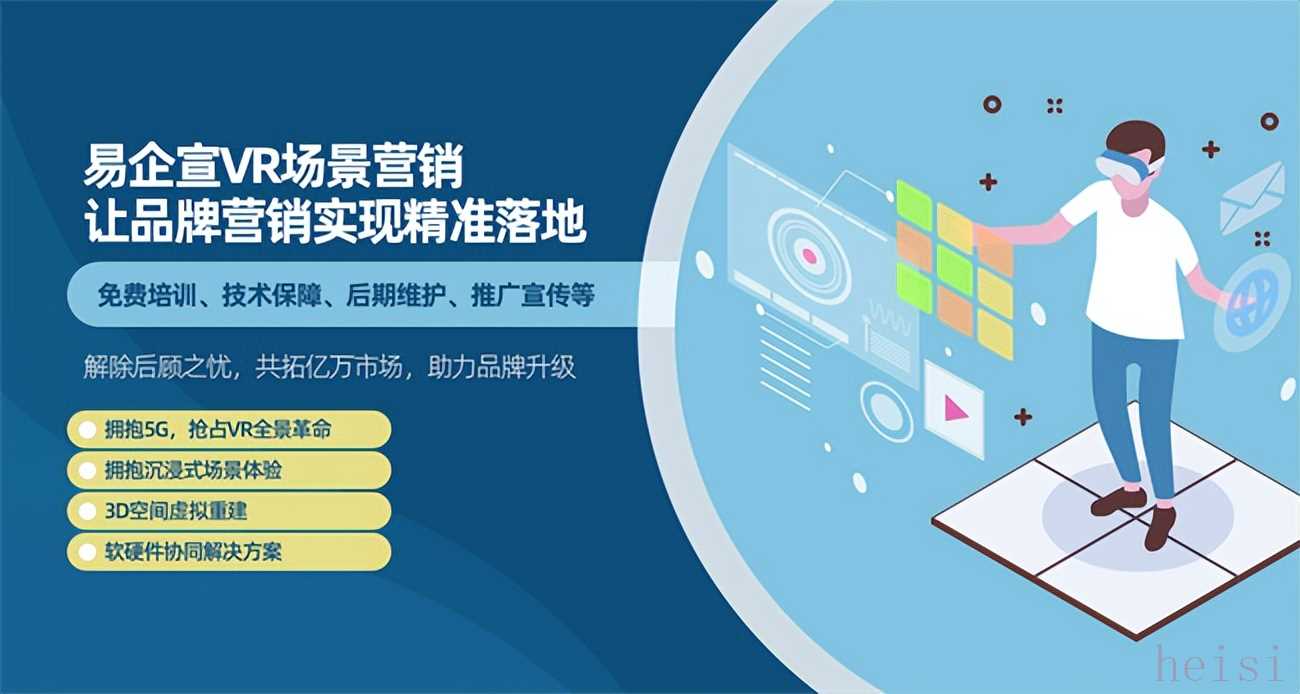 易企宣VR场景营销
让品牌营销实现精准落地

免费培训、技术保障、后期维护、推广宣传等

解除后顾之忧，共拓亿万市场，助力品牌升级

拥抱5G，抢占VR全景革命

拥抱沉浸式场景体验

3D空间虚拟重建

软硬件协同解决方案

heisi